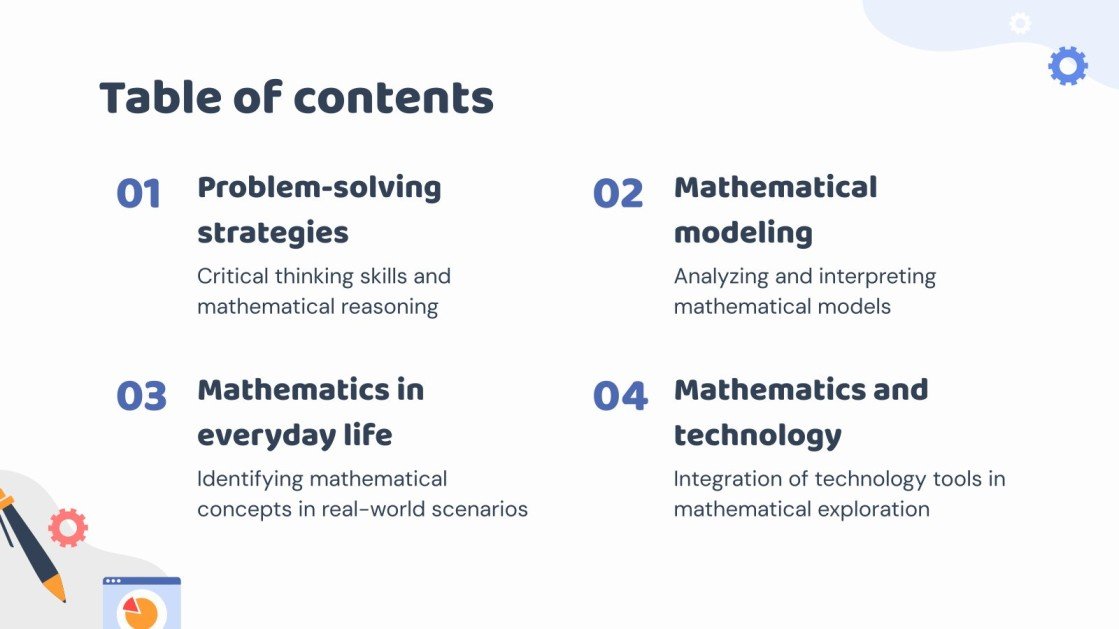 Table of contents

01 Problem-solving strategies

Critical thinking skills and mathematical reasoning

02 Mathematical modeling

Analyzing and interpreting mathematical models

03 Mathematics in everyday life

Identifying mathematical concepts in real-world scenarios

04 Mathematics and technology

Integration of technology tools in mathematical exploration